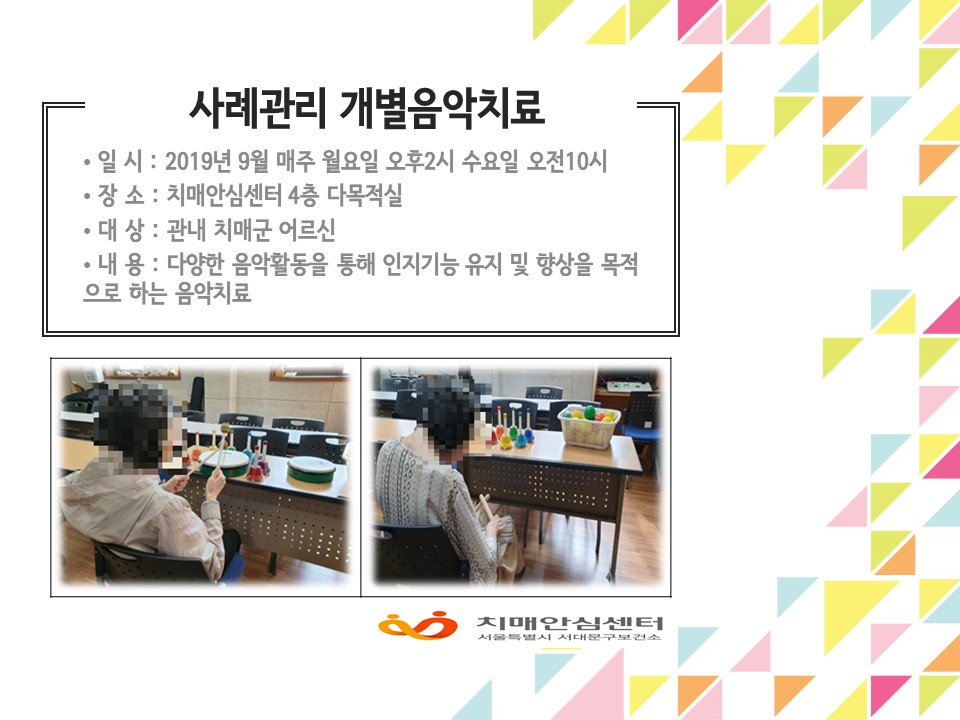 사례관리 개별음악치료

• 일 시 : 2019년 9월 매주 월요일 오후2시 수요일 오전10시
• 장 소 : 치매안심센터 4층 다목적실
• 대 상 : 관내 치매군 어르신
• 내 용 : 다양한 음악활동을 통해 인지기능 유지 및 향상을 목적으로 하는 음악치료

치매안심센터
서울특별시 서대문구보건소